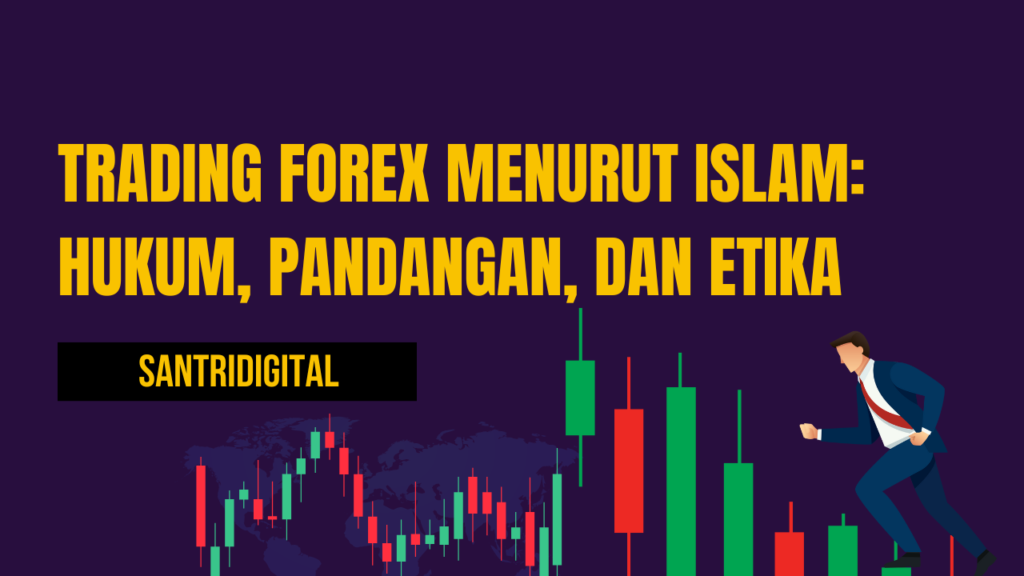 TRADING FOREX MENURUT ISLAM: HUKUM, PANDANGAN, DAN ETIKA

SANTRIDIGITAL